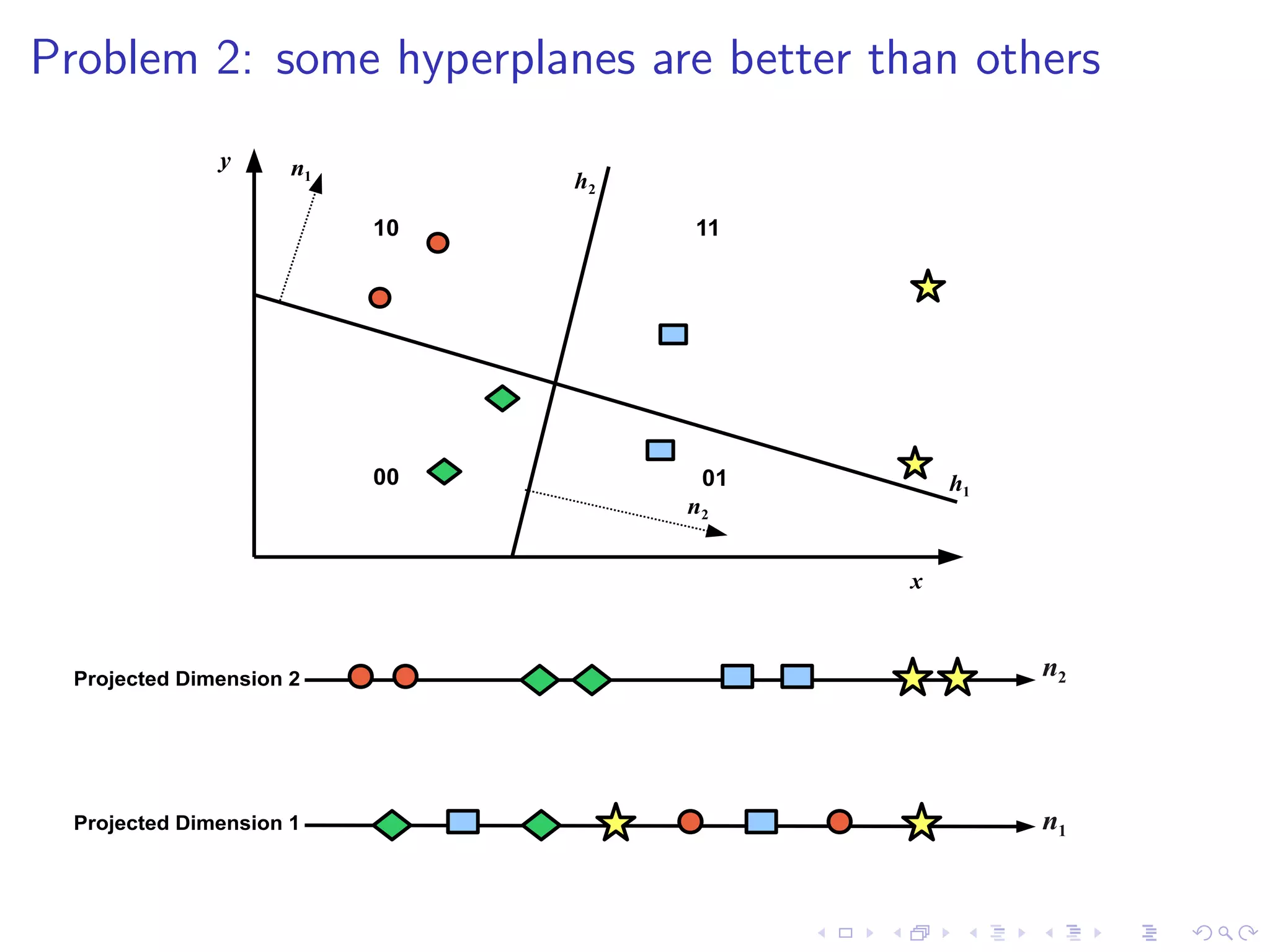 Problem 2: some hyperplanes are better than others

$y$

$n_1$

$h_2$

10

11

00

01

$h_1$

$n_2$

$x$

Projected Dimension 2

$n_2$

Projected Dimension 1

$n_1$